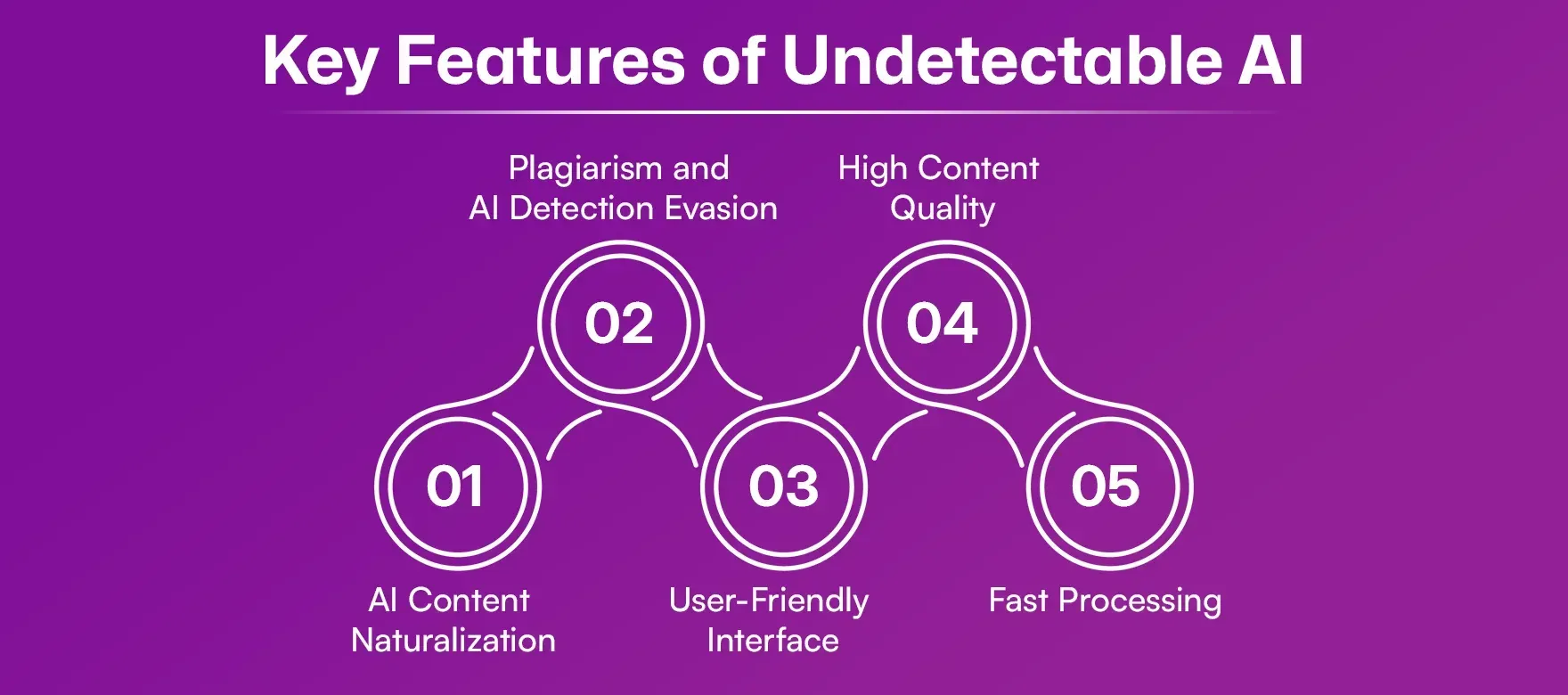 Key Features of Undetectable AI

01
AI Content Naturalization

02
Plagiarism and AI Detection Evasion

03
User-Friendly Interface

04
High Content Quality

05
Fast Processing